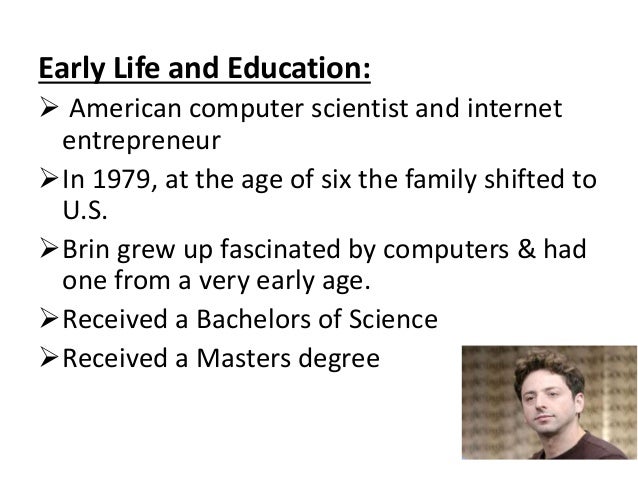 Early Life and Education:

➢ American computer scientist and internet entrepreneur

➢ In 1979, at the age of six the family shifted to U.S.

➢ Brin grew up fascinated by computers & had one from a very early age.

➢ Received a Bachelors of Science

➢ Received a Masters degree